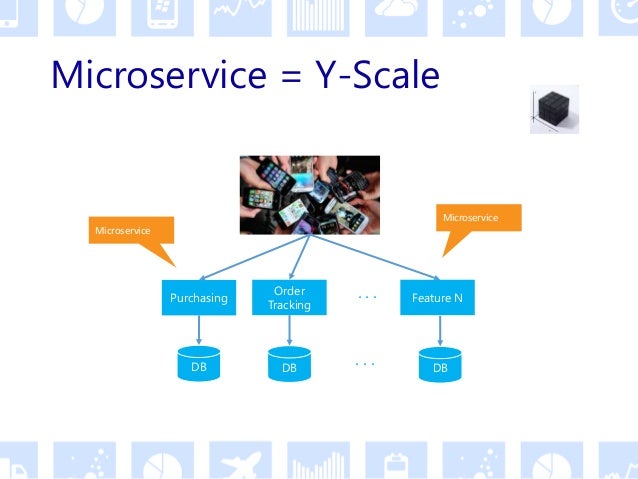 Microservice = Y-Scale

Microservice

Microservice

Purchasing

Order Tracking

...

Feature N

DB

DB

...

DB